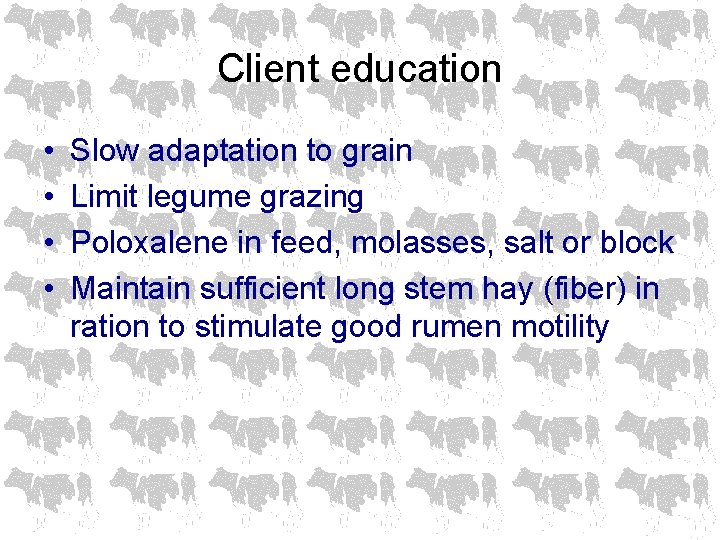 Client education

• Slow adaptation to grain
• Limit legume grazing
• Poloxalene in feed, molasses, salt or block
• Maintain sufficient long stem hay (fiber) in ration to stimulate good rumen motility